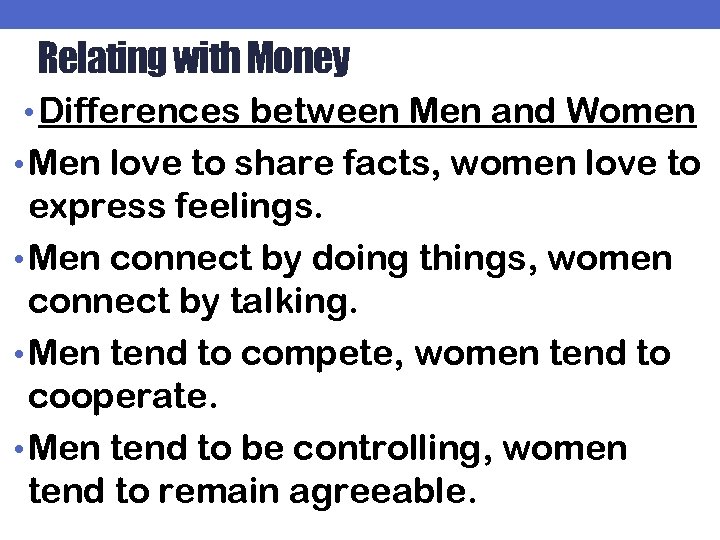 Relating with Money

• Differences between Men and Women

• Men love to share facts, women love to express feelings.

• Men connect by doing things, women connect by talking.

• Men tend to compete, women tend to cooperate.

• Men tend to be controlling, women tend to remain agreeable.